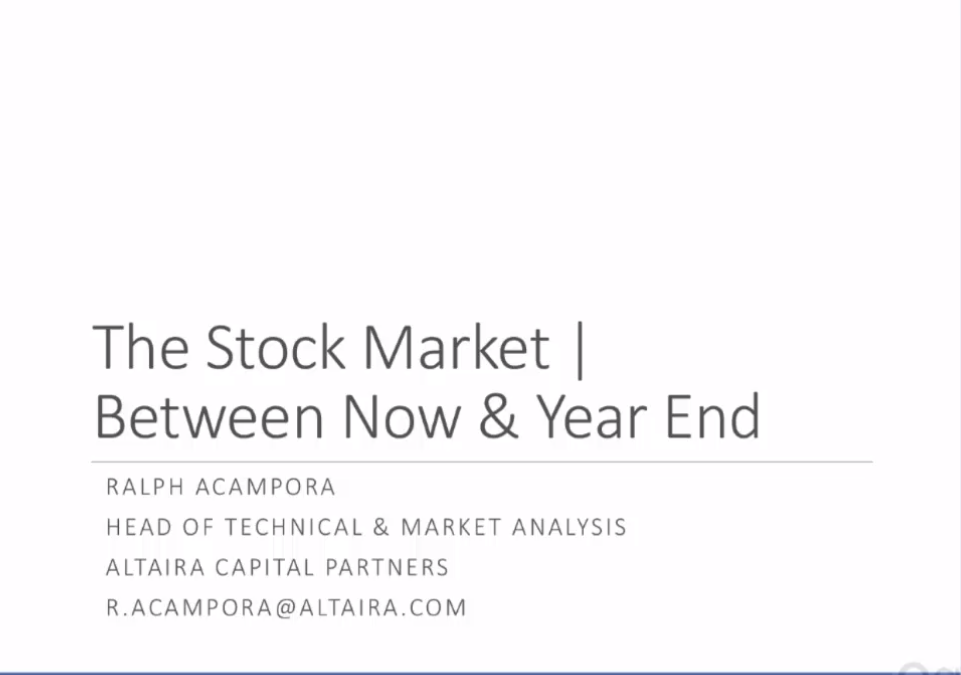 The Stock Market | Between Now & Year End

RALPH ACAMPORA
HEAD OF TECHNICAL & MARKET ANALYSIS
ALTAIRA CAPITAL PARTNERS
R.ACAMPORA@ALTAIRA.COM